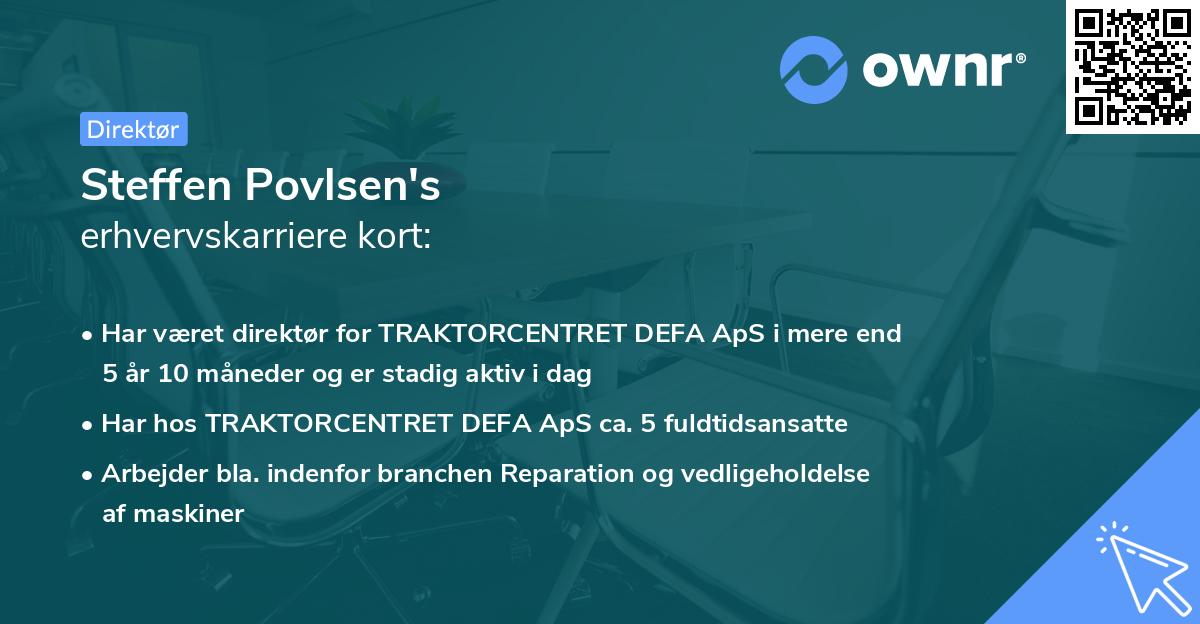 ownr®

Direktør

Steffen Povlsen's
erhvervskarriere kort:

• Har været direktør for TRAKTORCENTRET DEFA ApS i mere end 5 år 10 måneder og er stadig aktiv i dag

• Har hos TRAKTORCENTRET DEFA ApS ca. 5 fuldtidsansatte

• Arbejder bla. indenfor branchen Reparation og vedligeholdelse af maskiner